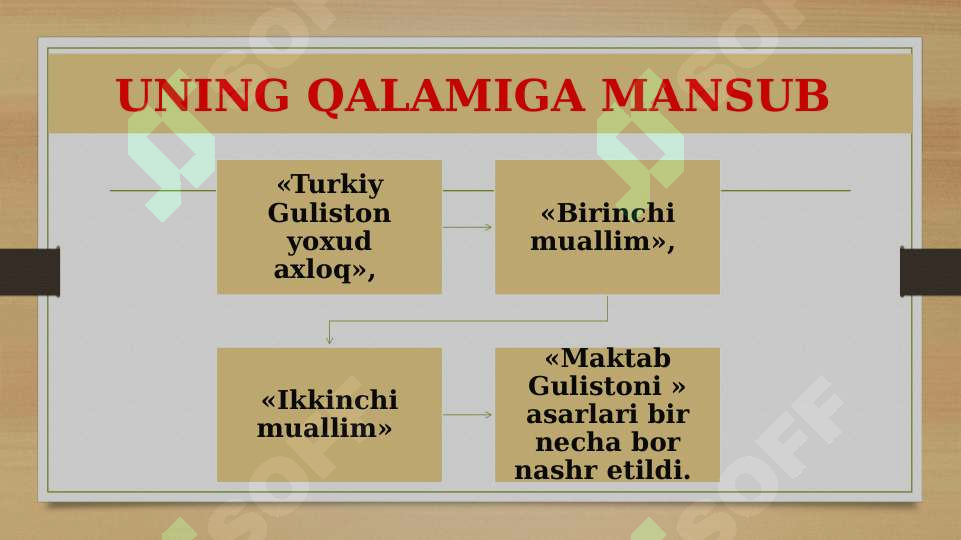 UNING QALAMIGA MANSUB

«Turkiy Guliston yoxud axloq»,

«Birinchi muallim»,

«Ikkinchi muallim»

«Maktab Gulistoni » asarlari bir necha bor nashr etildi.

SOFF